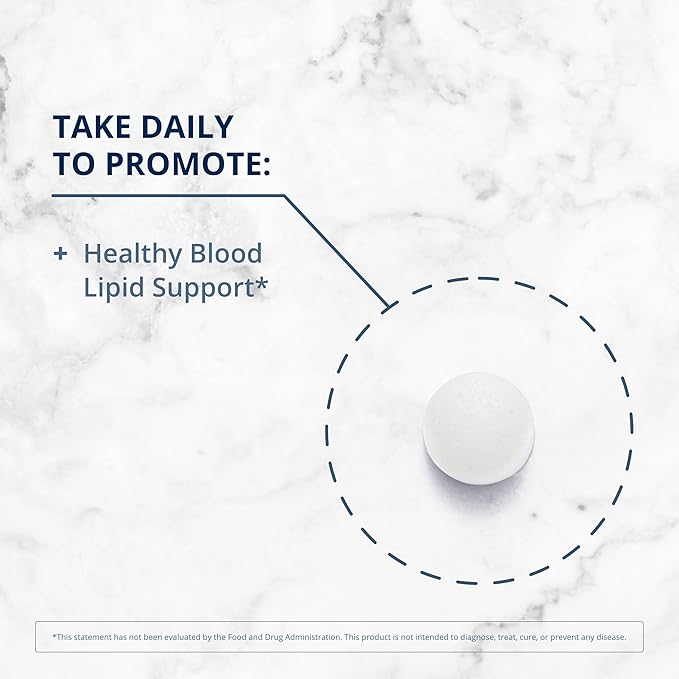 TAKE DAILY
TO PROMOTE:

+ Healthy Blood Lipid Support*

*This statement has not been evaluated by the Food and Drug Administration. This product is not intended to diagnose, treat, cure, or prevent any disease.